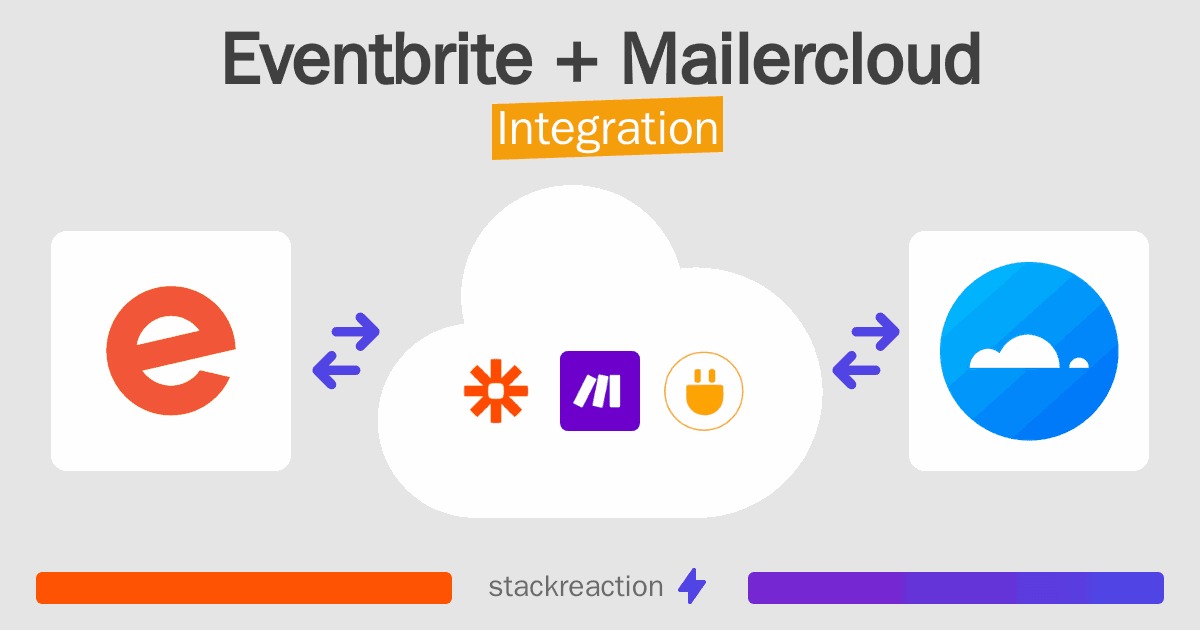 Eventbrite + Mailercloud
Integration

stackreaction